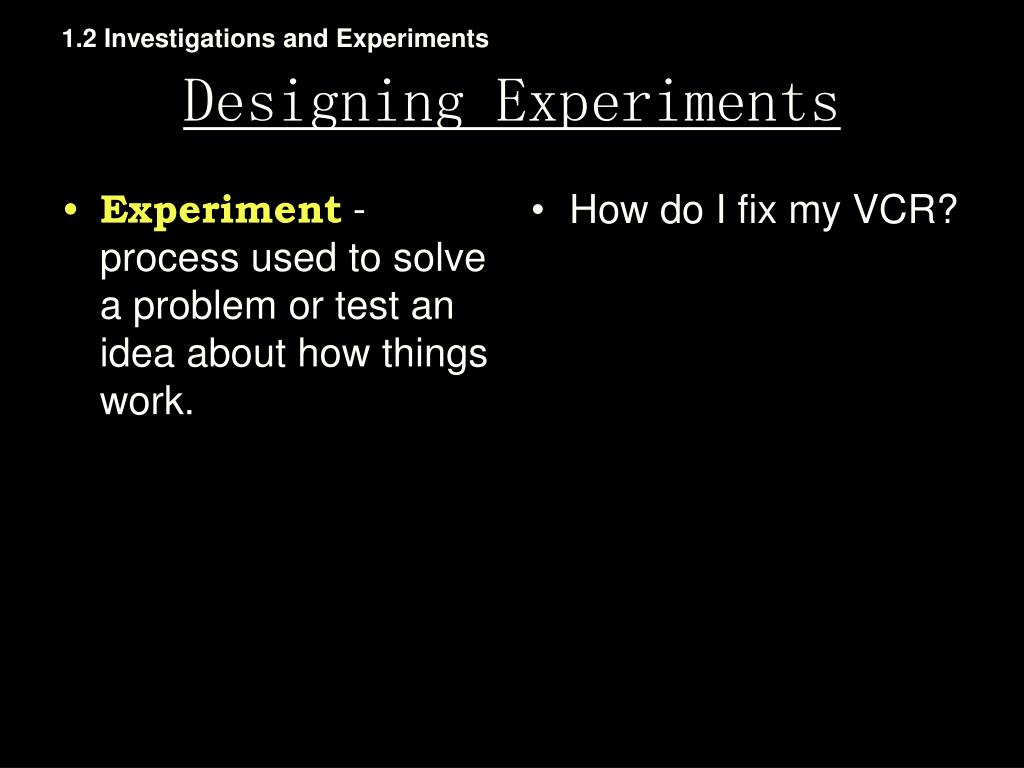 1.2 Investigations and Experiments

Designing Experiments

• Experiment - process used to solve a problem or test an idea about how things work.

• How do I fix my VCR?